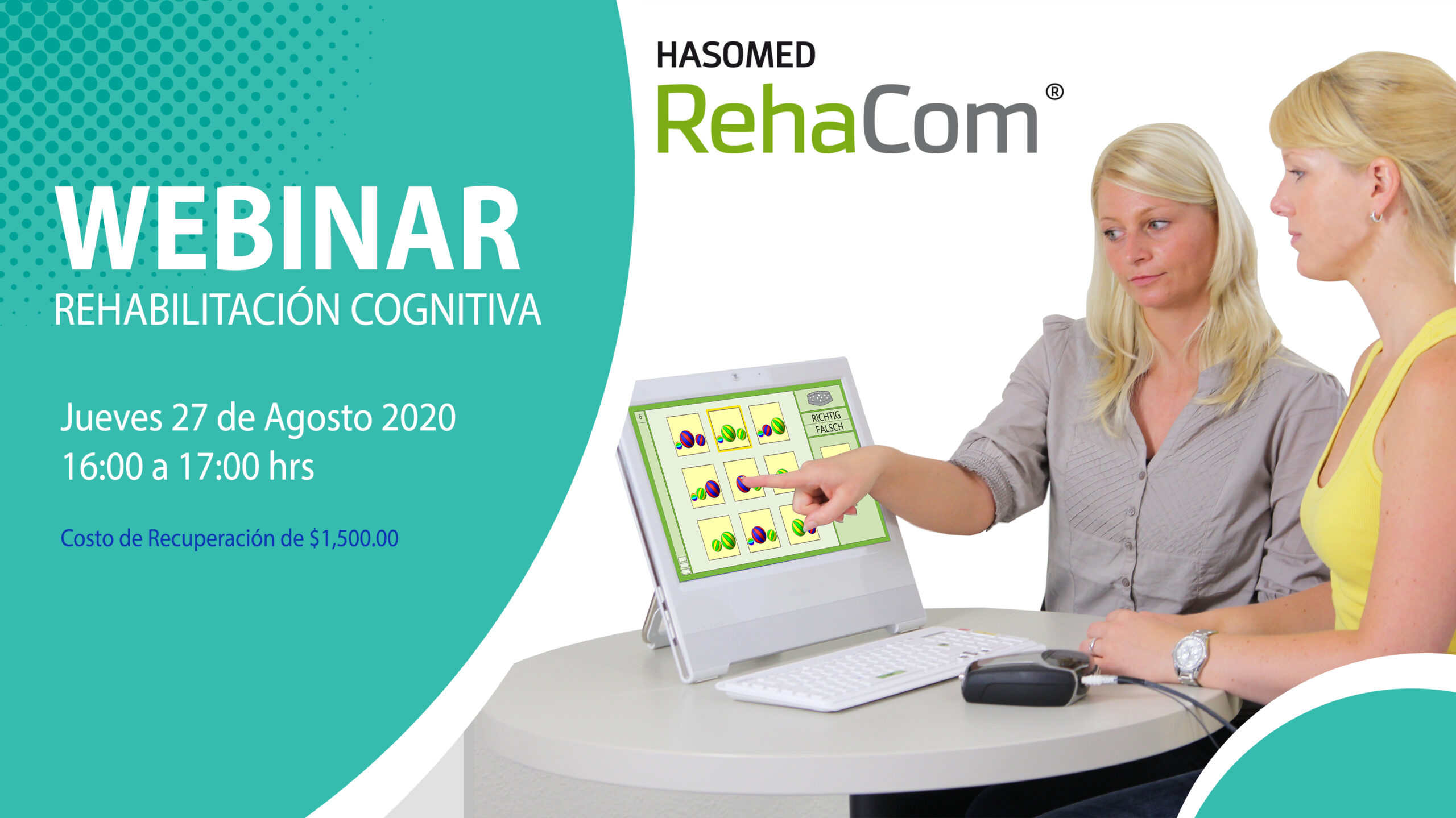 HASOMED
RehaCom®

WEBINAR
REHABILITACIÓN COGNITIVA

Jueves 27 de Agosto 2020
16:00 a 17:00 hrs

Costo de Recuperación de $1,500.00

6
RICHTIG
FALSCH